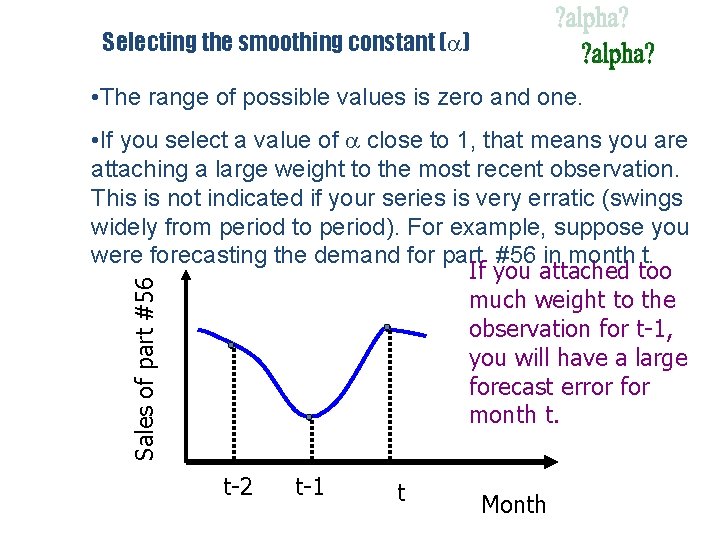 ?alpha?

Selecting the smoothing constant ($\alpha$)

?alpha?

•The range of possible values is zero and one.

•If you select a value of $\alpha$ close to 1, that means you are attaching a large weight to the most recent observation. This is not indicated if your series is very erratic (swings widely from period to period). For example, suppose you were forecasting the demand for part #56 in month t.

If you attached too much weight to the observation for t-1, you will have a large forecast error for month t.

Sales of part #56

t-2

t-1

t

Month